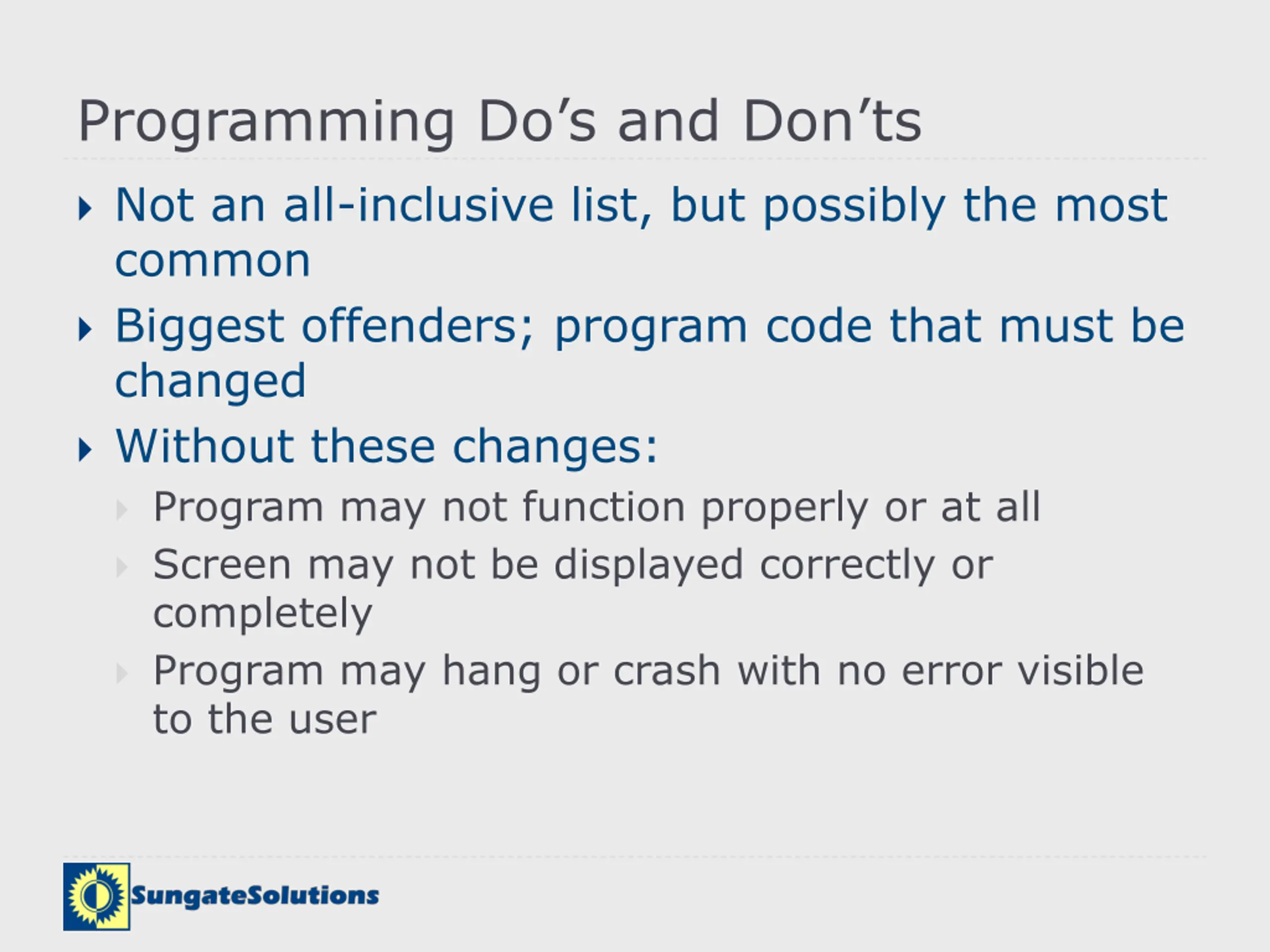 Programming Do’s and Don’ts

Not an all-inclusive list, but possibly the most common

Biggest offenders; program code that must be changed

Without these changes:

Program may not function properly or at all

Screen may not be displayed correctly or completely

Program may hang or crash with no error visible to the user

SungateSolutions